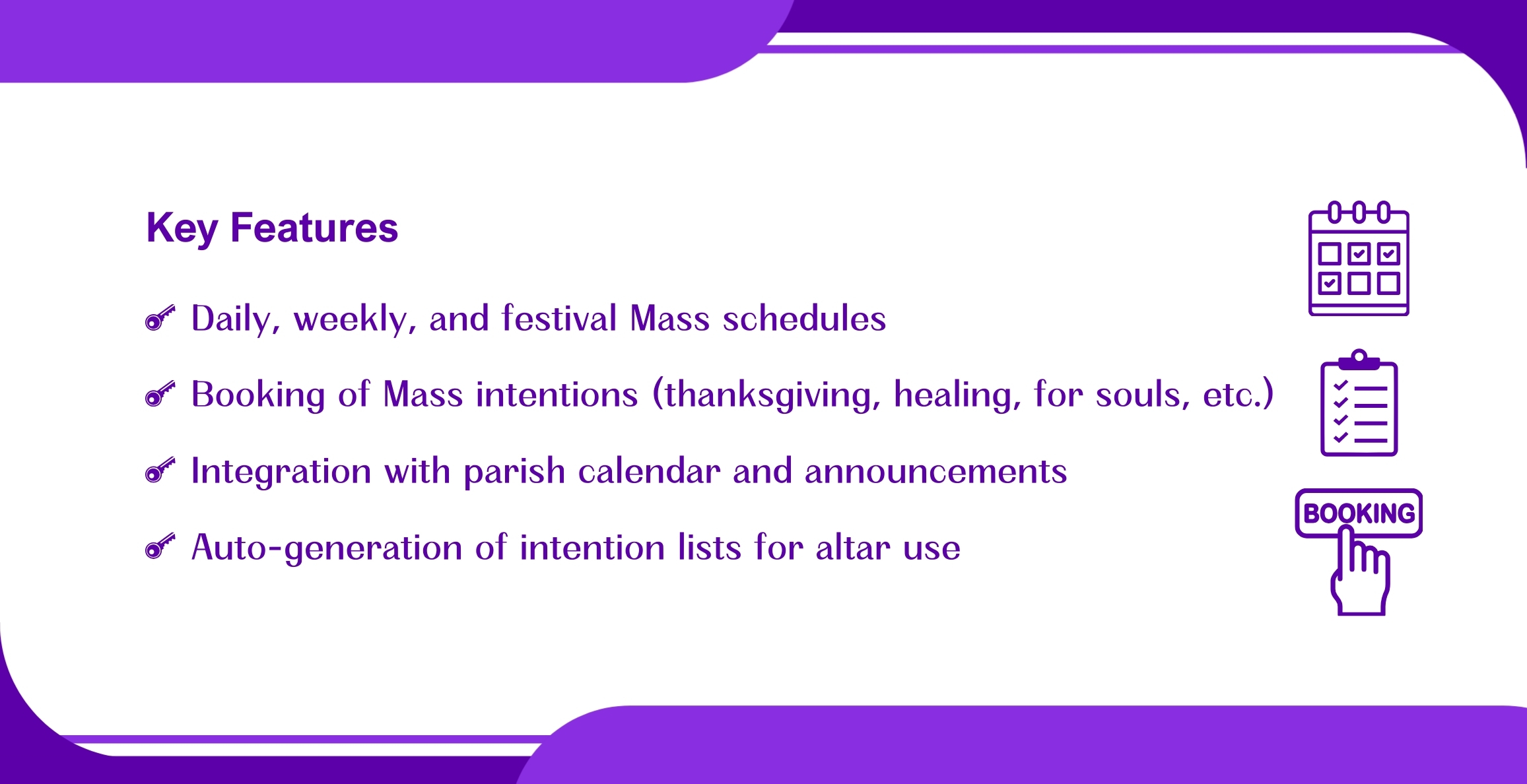 Key Features

Daily, weekly, and festival Mass schedules

Booking of Mass intentions (thanksgiving, healing, for souls, etc.)

Integration with parish calendar and announcements

Auto-generation of intention lists for altar use

BOOKING